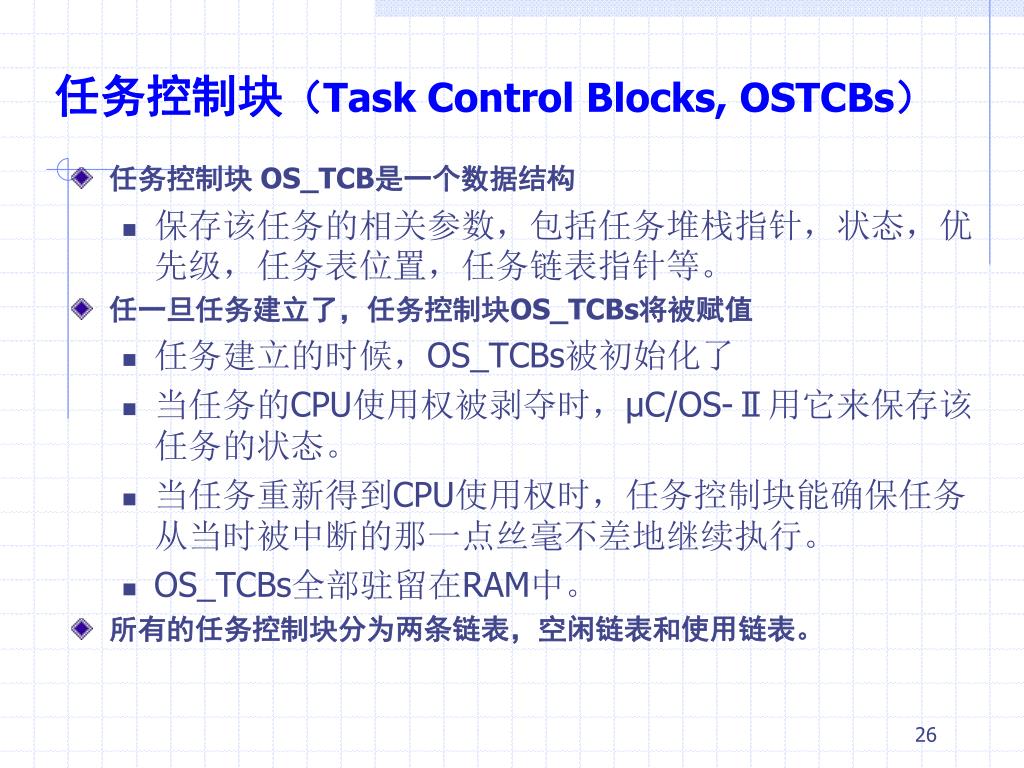 任务控制块（Task Control Blocks, OSTCBs）

任务控制块 OS_TCB是一个数据结构

保存该任务的相关参数，包括任务堆栈指针，状态，优先级，任务表位置，任务链表指针等。

任一旦任务建立了，任务控制块OS_TCBs将被赋值

任务建立的时候，OS_TCBs被初始化了

当任务的CPU使用权被剥夺时，μC/OS-Ⅱ用它来保存该任务的状态。

当任务重新得到CPU使用权时，任务控制块能确保任务从当时被中断的那一点丝毫不差地继续执行。

OS_TCBs全部驻留在RAM中。

所有的任务控制块分为两条链表，空闲链表和使用链表。

26